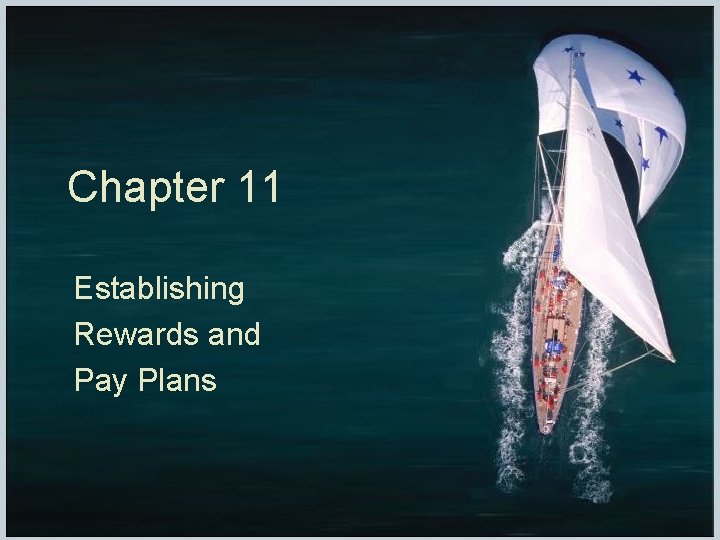 Chapter 11

Establishing Rewards and Pay Plans